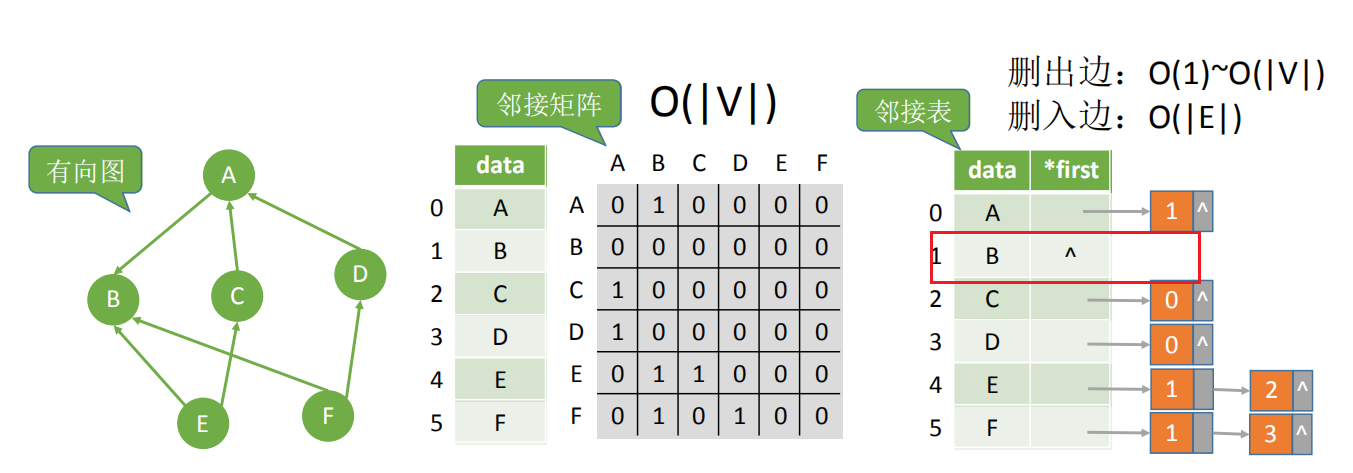 有向图

A
B
C
D
E
F

邻接矩阵

O(|V|)

| | data |
|---|---|
| 0 | A |
| 1 | B |
| 2 | C |
| 3 | D |
| 4 | E |
| 5 | F |

| | A | B | C | D | E | F |
|---|---|---|---|---|---|---|
| A | 0 | 1 | 0 | 0 | 0 | 0 |
| B | 0 | 0 | 0 | 0 | 0 | 0 |
| C | 1 | 0 | 0 | 0 | 0 | 0 |
| D | 1 | 0 | 0 | 0 | 0 | 0 |
| E | 0 | 1 | 1 | 0 | 0 | 0 |
| F | 0 | 1 | 0 | 1 | 0 | 0 |

邻接表

删出边：O(1)~O(|V|)
删入边：O(|E|)

| | data | *first |
|---|---|---|
| 0 | A | |
| 1 | B | ^ |
| 2 | C | |
| 3 | D | |
| 4 | E | |
| 5 | F | |

1 ^
0 ^
0 ^
1 2 ^
1 3 ^